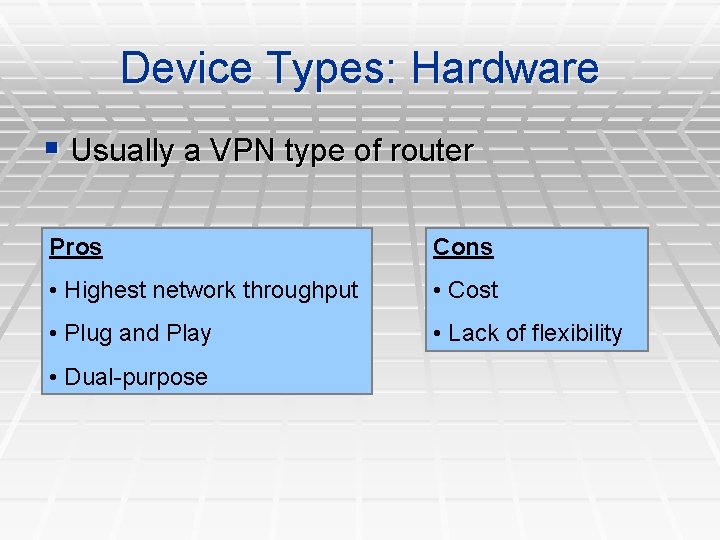 Device Types: Hardware

▪ Usually a VPN type of router

Pros

• Highest network throughput

• Plug and Play

• Dual-purpose

Cons

• Cost

• Lack of flexibility